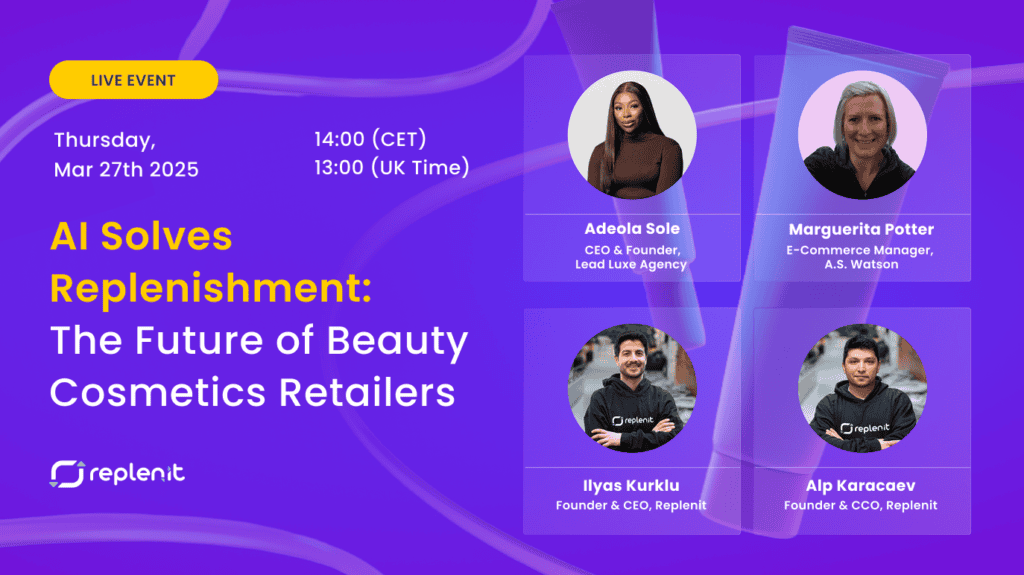 LIVE EVENT

Thursday, Mar 27th 2025

14:00 (CET)
13:00 (UK Time)

AI Solves Replenishment: The Future of Beauty Cosmetics Retailers

replenit

Adeola Sole
CEO & Founder, Lead Luxe Agency

Marguerita Potter
E-Commerce Manager, A.S. Watson

replenit

Ilyas Kurklu
Founder & CEO, Replenit

replenit

Alp Karacaev
Founder & CCO, Replenit